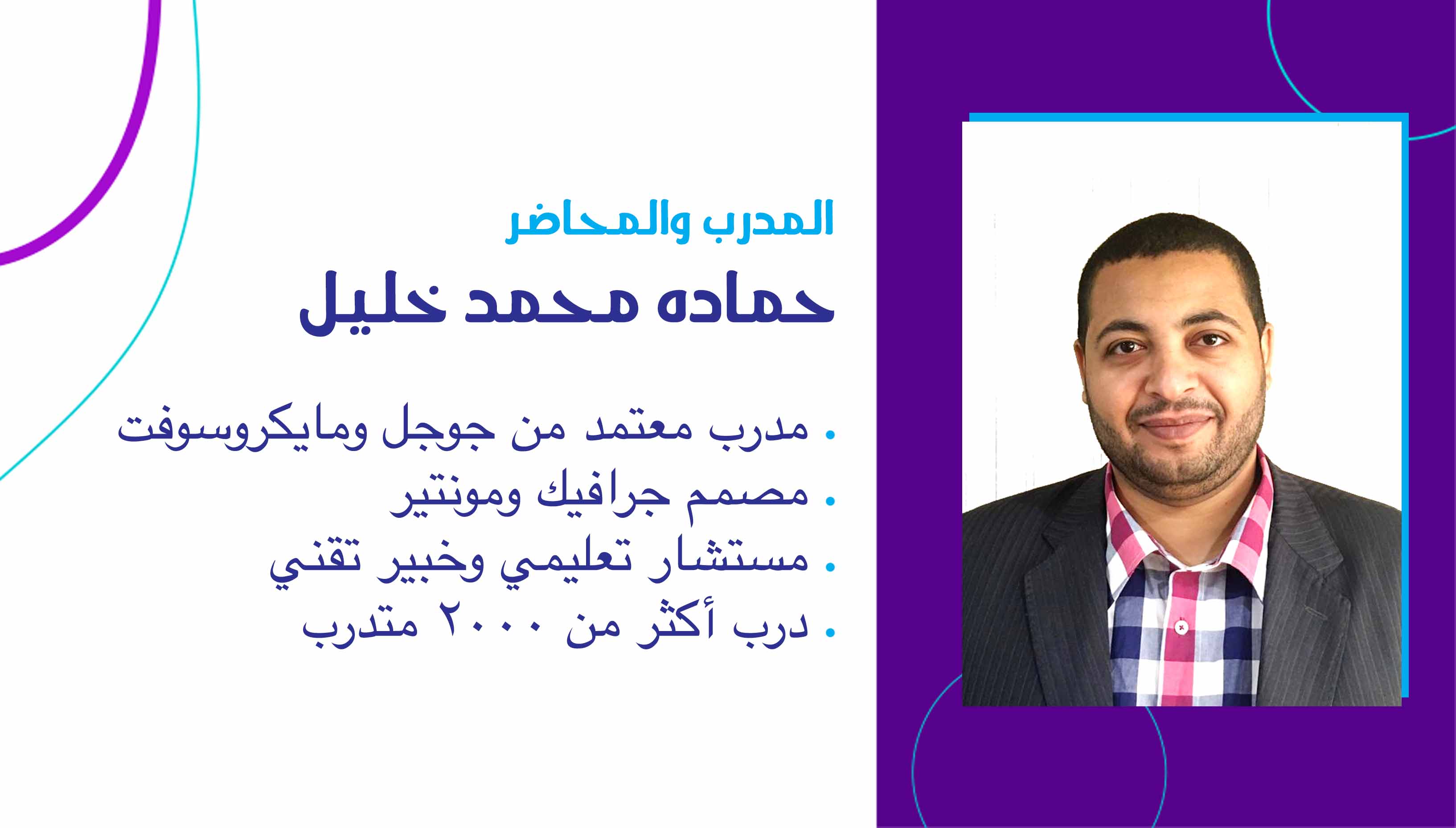 المدرب والمحاضر
حماده محمد خليل

• مدرب معتمد من جوجل ومايكروسوفت
• مصمم جرافيك ومونتير
• مستشار تعليمي وخبير تقني
• درب أكثر من ٢٠٠٠ متدرب